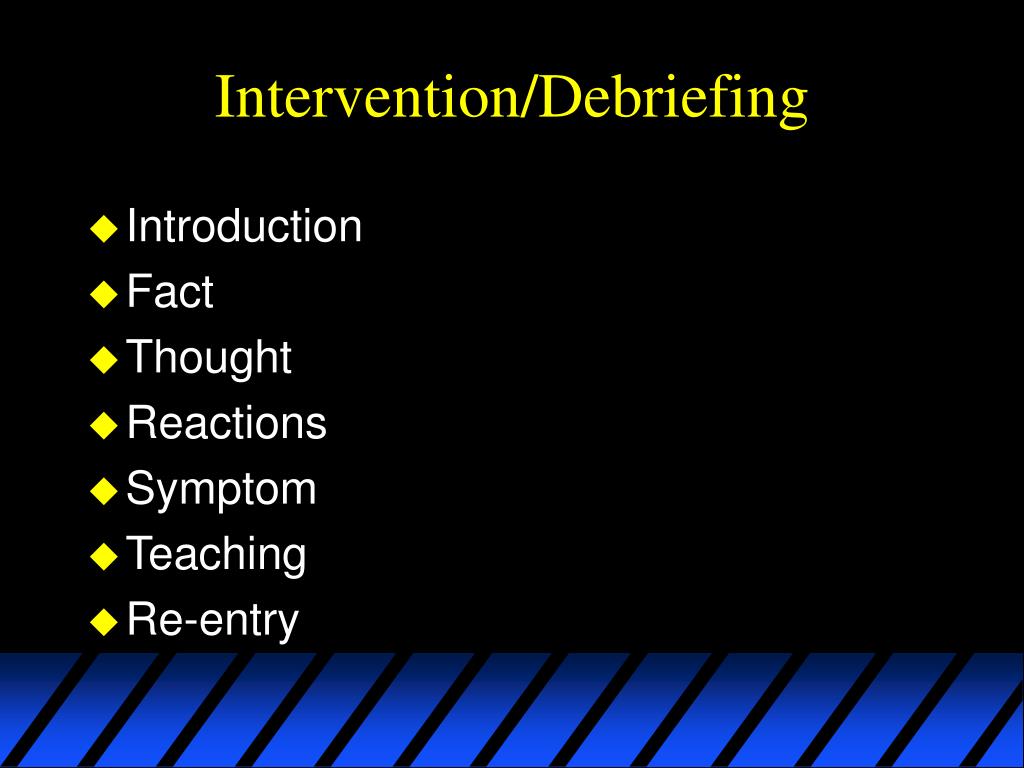 Intervention/Debriefing

- Introduction
- Fact
- Thought
- Reactions
- Symptom
- Teaching
- Re-entry